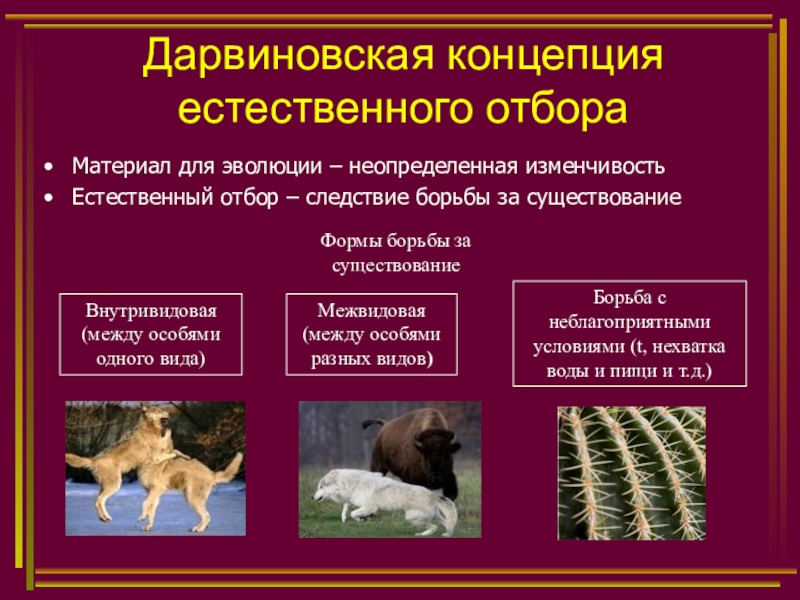 Дарвиновская концепция естественного отбора

• Материал для эволюции – неопределенная изменчивость
• Естественный отбор – следствие борьбы за существование

Формы борьбы за существование

Внутривидовая (между особями одного вида)

Межвидовая (между особями разных видов)

Борьба с неблагоприятными условиями (t, нехватка воды и пищи и т.д.)